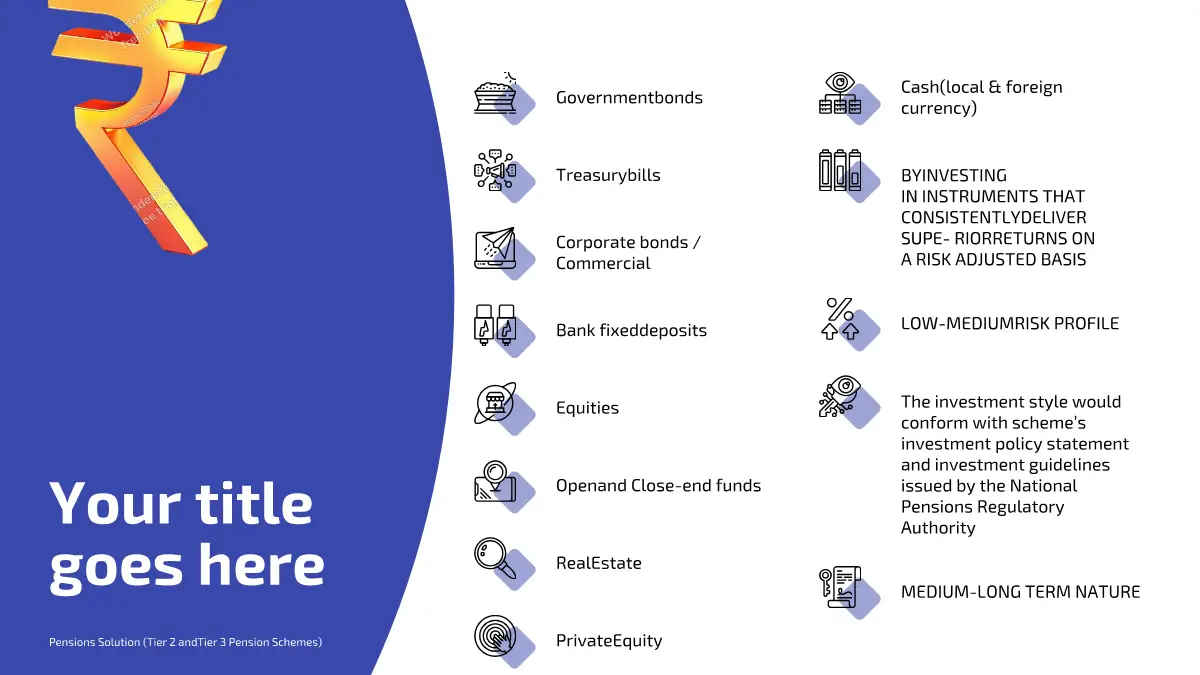 Your title goes here

Pensions Solution (Tier 2 andTier 3 Pension Schemes)

Governmentbonds

Treasurybills

Corporate bonds / Commercial

Bank fixeddeposits

Equities

Openand Close-end funds

RealEstate

PrivateEquity

Cash(local & foreign currency)

BYINVESTING IN INSTRUMENTS THAT CONSISTENTLYDELIVER SUPE- RIORRETURNS ON A RISK ADJUSTED BASIS

LOW-MEDIUMRISK PROFILE

The investment style would conform with scheme's investment policy statement and investment guidelines issued by the National Pensions Regulatory Authority

MEDIUM-LONG TERM NATURE